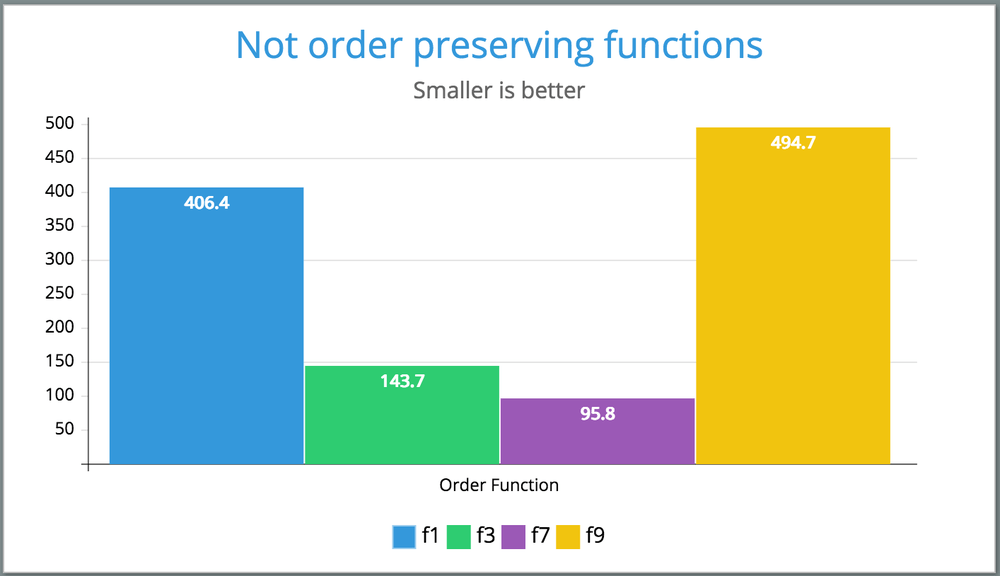 Not order preserving functions

Smaller is better

500
450
400
350
300
250
200
150
100
50

406.4
143.7
95.8
494.7

Order Function

f1 f3 f7 f9